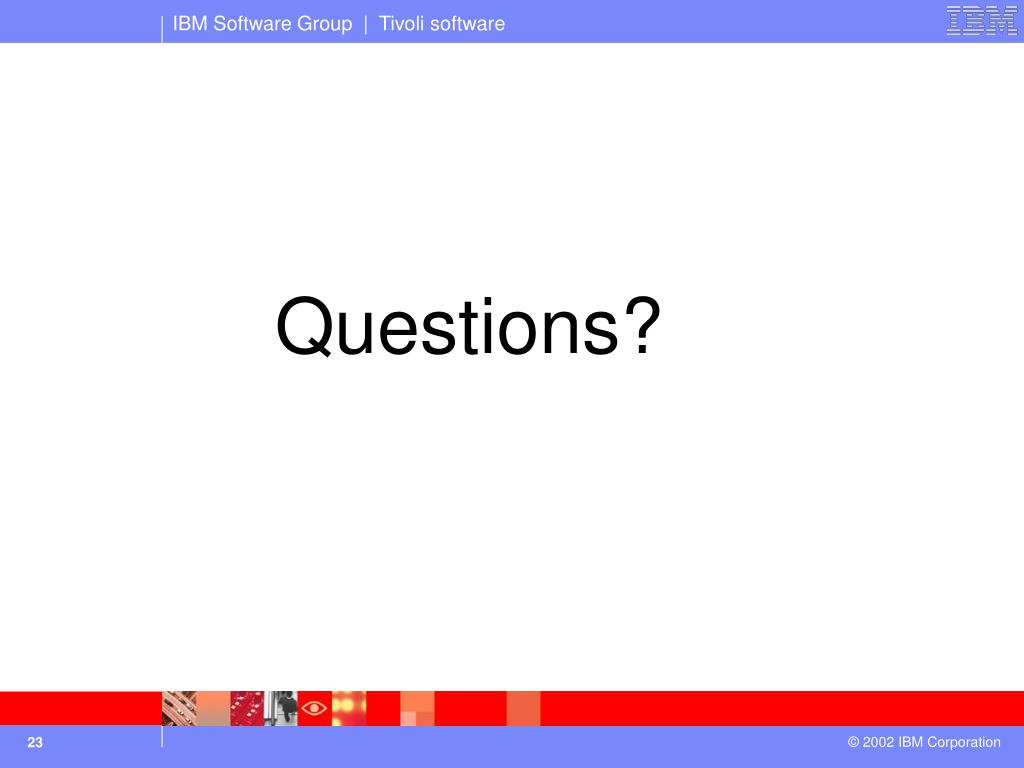 IBM Software Group | Tivoli software

IBM

Questions?

23

© 2002 IBM Corporation